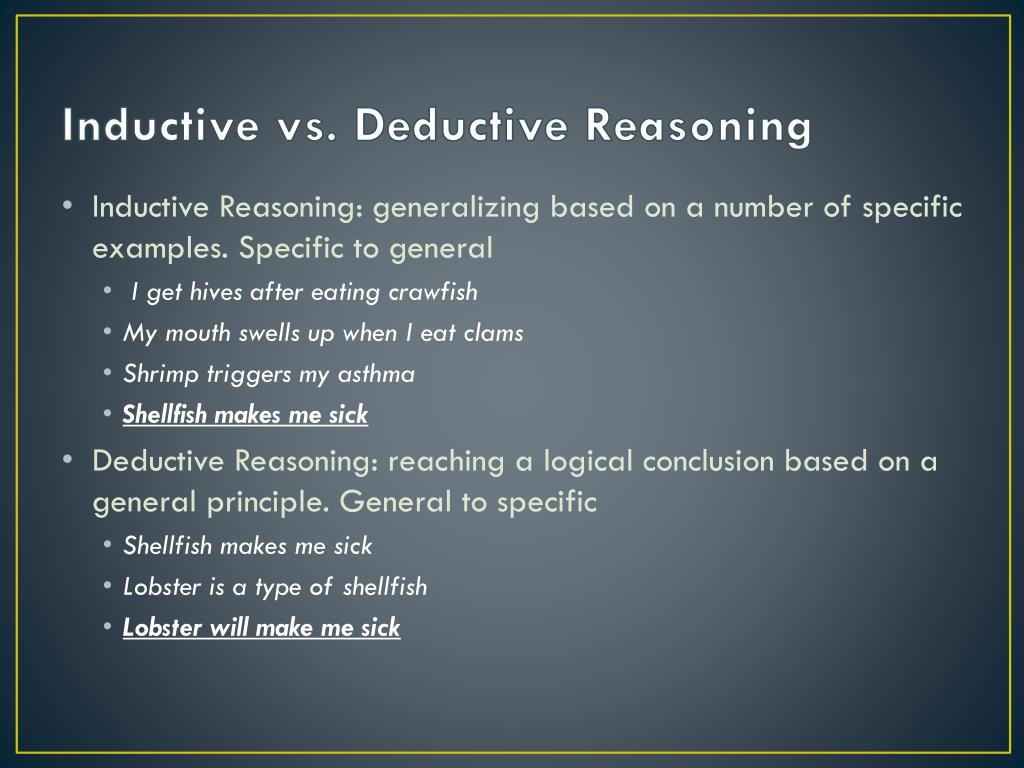 Inductive vs. Deductive Reasoning

• Inductive Reasoning: generalizing based on a number of specific examples. Specific to general
  • I get hives after eating crawfish
  • My mouth swells up when I eat clams
  • Shrimp triggers my asthma
  • Shellfish makes me sick
• Deductive Reasoning: reaching a logical conclusion based on a general principle. General to specific
  • Shellfish makes me sick
  • Lobster is a type of shellfish
  • Lobster will make me sick